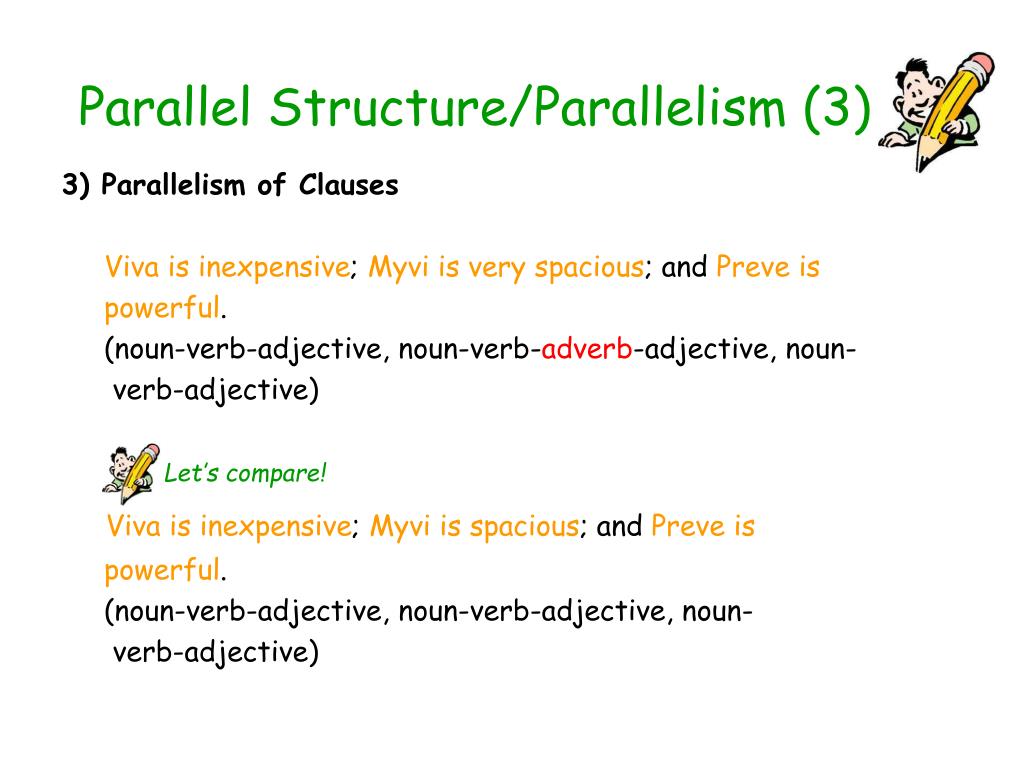 Parallel Structure/Parallelism (3)

3) Parallelism of Clauses

Viva is inexpensive; Myvi is very spacious; and Preve is powerful.
(noun-verb-adjective, noun-verb-adverb-adjective, noun-verb-adjective)

Let's compare!

Viva is inexpensive; Myvi is spacious; and Preve is powerful.
(noun-verb-adjective, noun-verb-adjective, noun-verb-adjective)